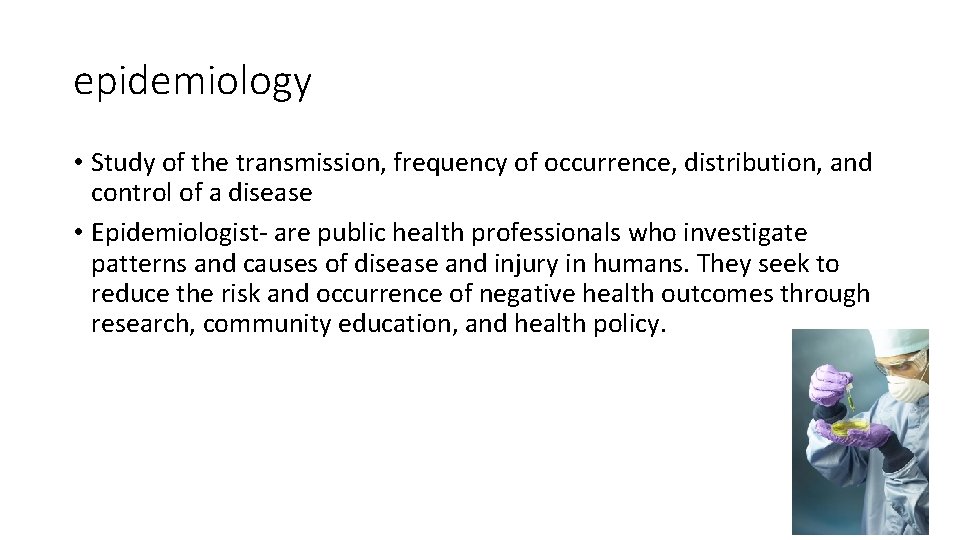 epidemiology

• Study of the transmission, frequency of occurrence, distribution, and control of a disease

• Epidemiologist- are public health professionals who investigate patterns and causes of disease and injury in humans. They seek to reduce the risk and occurrence of negative health outcomes through research, community education, and health policy.